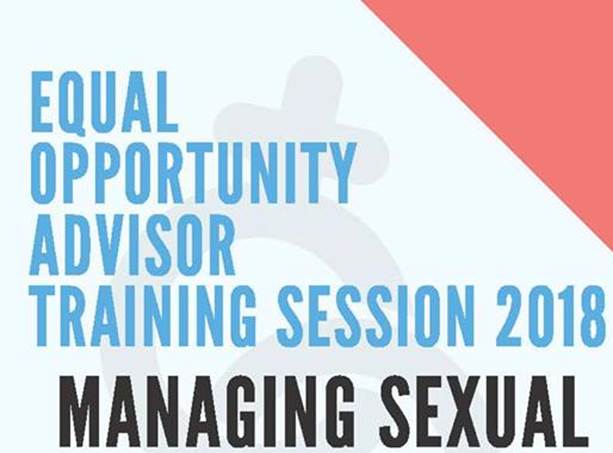 EQUAL OPPORTUNITY ADVISOR TRAINING SESSION 2018

MANAGING SEXUAL